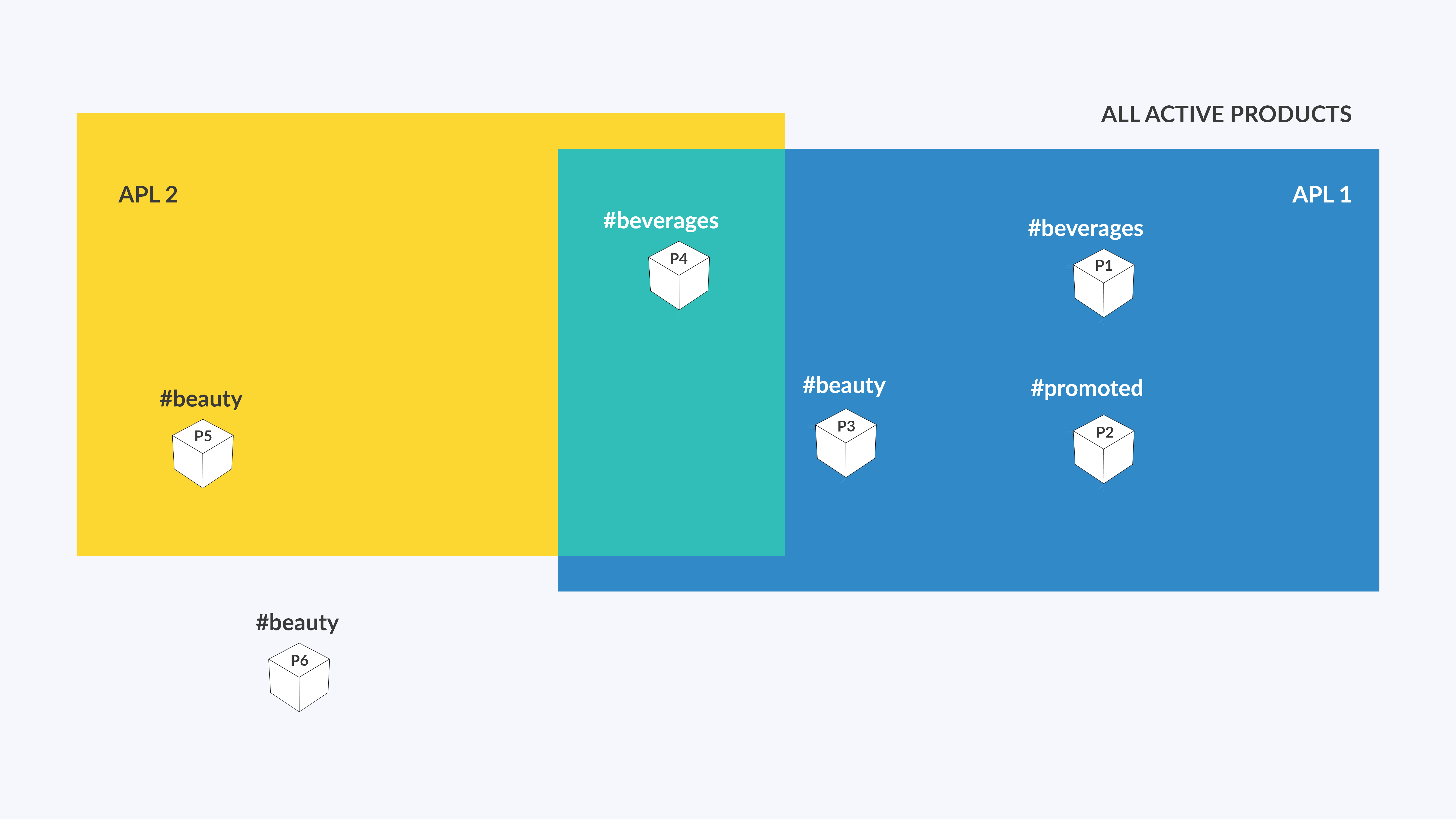 ALL ACTIVE PRODUCTS

APL 2

APL 1

#beverages

P4

#beverages

P1

#beauty

P5

#beauty

P3

#promoted

P2

#beauty

P6